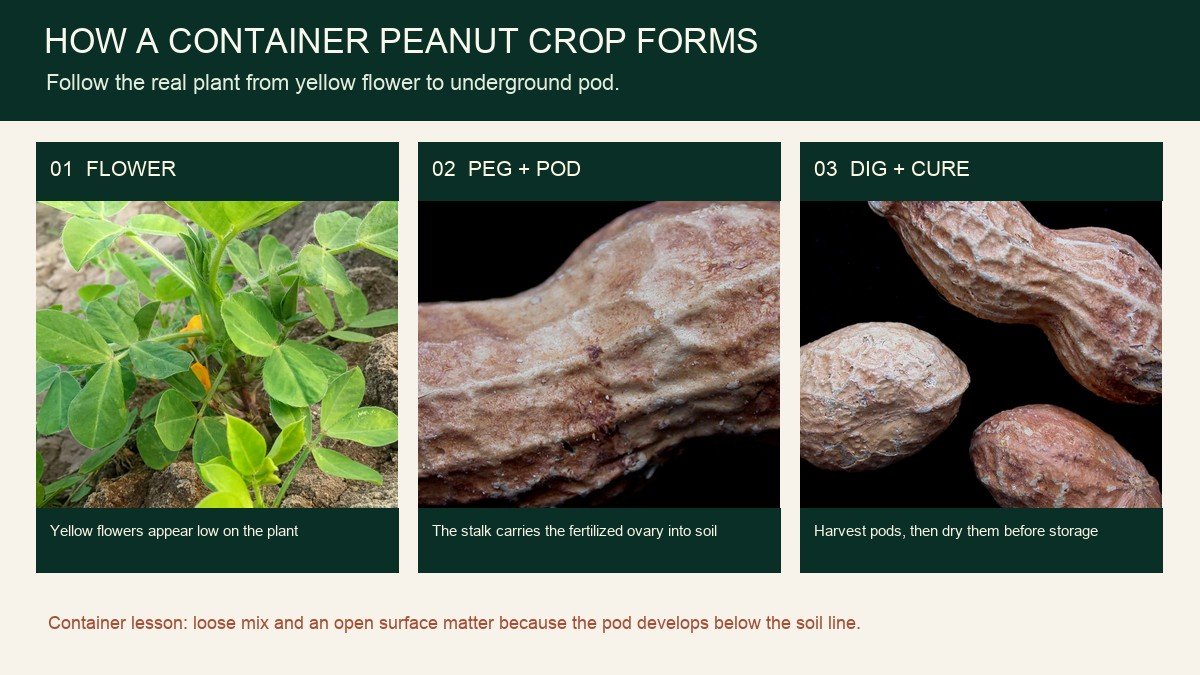 HOW A CONTAINER PEANUT CROP FORMS

Follow the real plant from yellow flower to underground pod.

01 FLOWER

Yellow flowers appear low on the plant

02 PEG + POD

The stalk carries the fertilized ovary into soil

03 DIG + CURE

Harvest pods, then dry them before storage

Container lesson: loose mix and an open surface matter because the pod develops below the soil line.